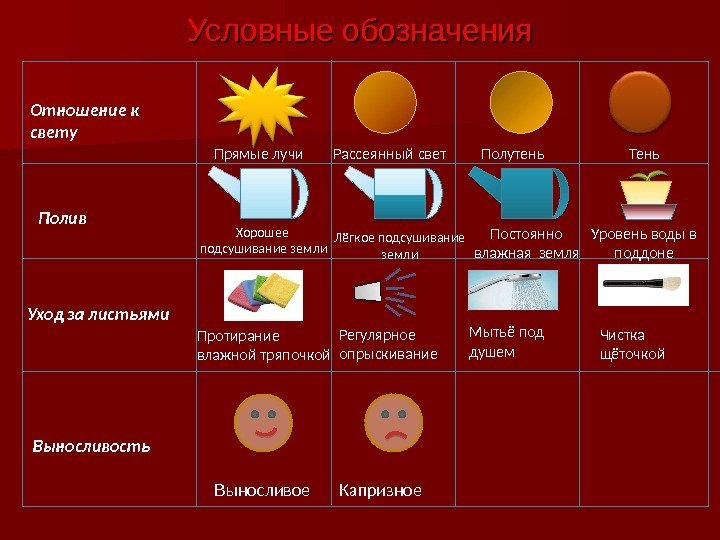 Условные обозначения

| | | | | |
|---|---|---|---|---|
| Отношение к свету | Прямые лучи | Рассеянный свет | Полутень | Тень |
| Полив | Хорошее подсушивание земли | Лёгкое подсушивание земли | Постоянно влажная земля | Уровень воды в поддоне |
| Уход за листьями | Протирание влажной тряпочкой | Регулярное опрыскивание | Мытьё под душем | Чистка щёточкой |
| Выносливость | Выносливое | Капризное | | |